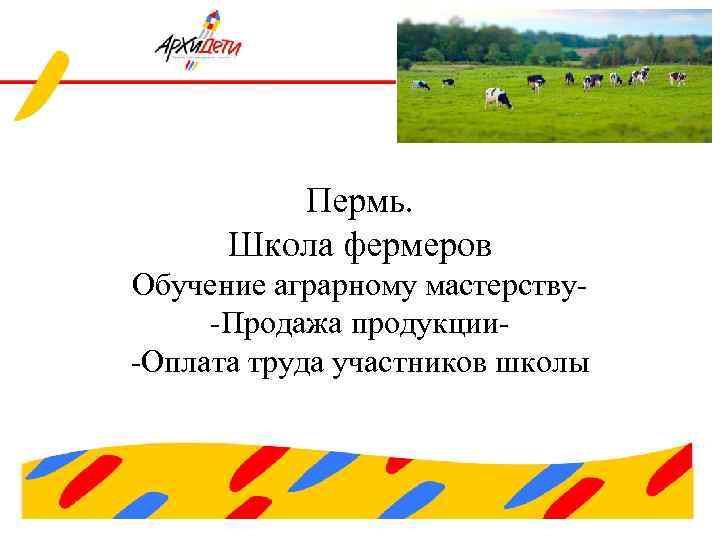 АрхиДети

Пермь.
Школа фермеров
Обучение аграрному мастерству-
-Продажа продукции-
-Оплата труда участников школы